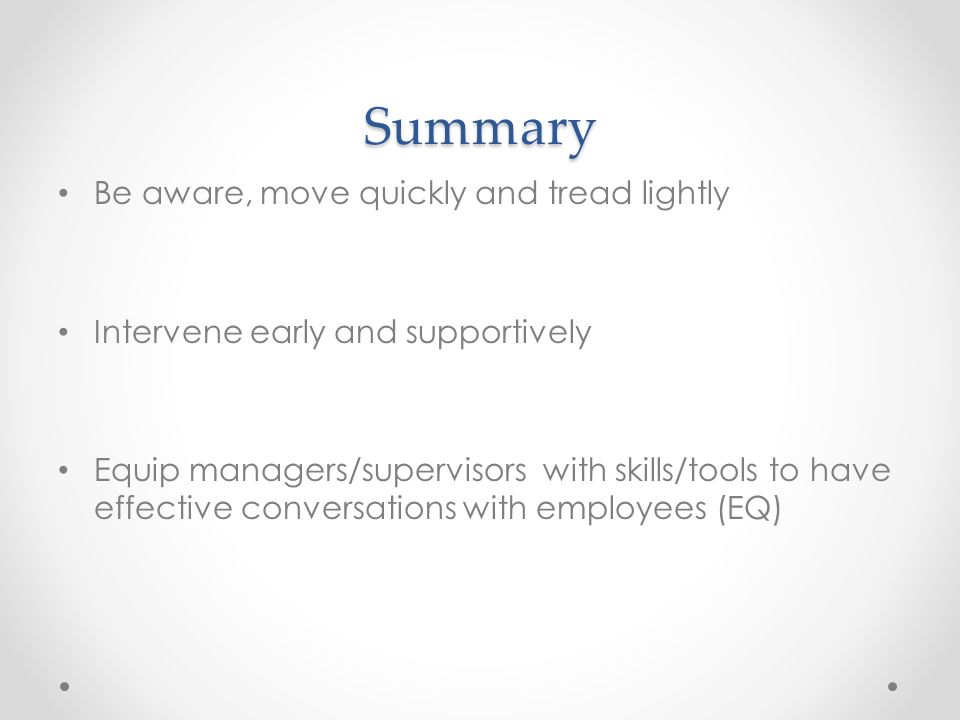 Summary

• Be aware, move quickly and tread lightly

• Intervene early and supportively

• Equip managers/supervisors with skills/tools to have effective conversations with employees (EQ)